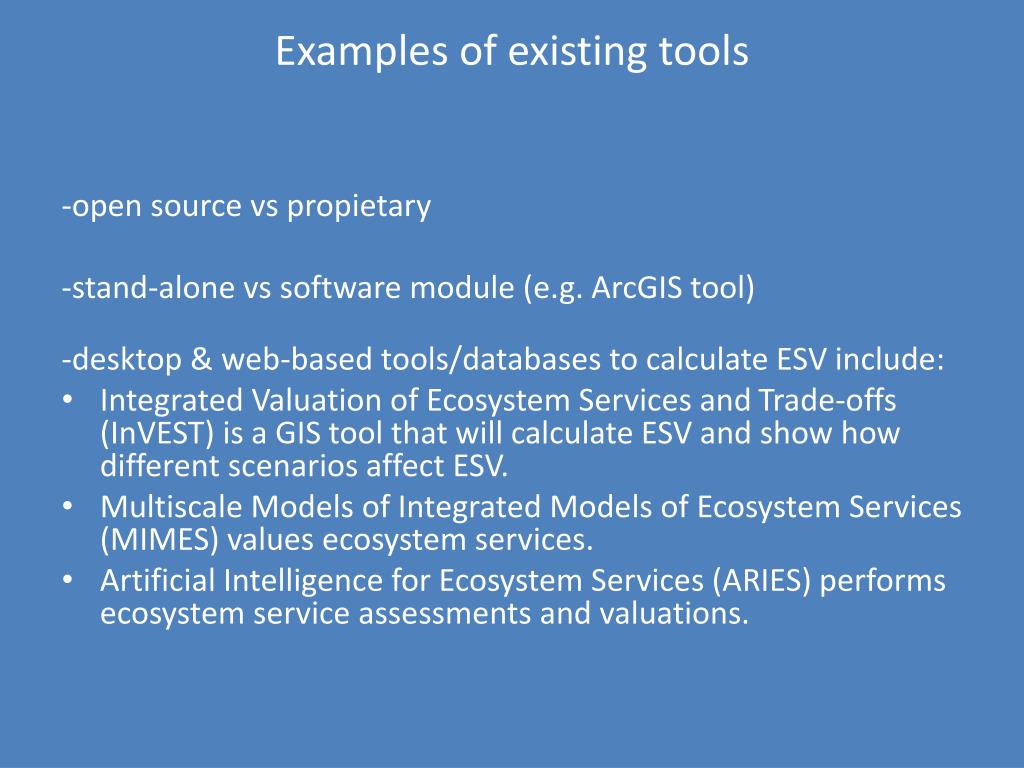 Examples of existing tools

-open source vs propietary

-stand-alone vs software module (e.g. ArcGIS tool)

-desktop & web-based tools/databases to calculate ESV include:
• Integrated Valuation of Ecosystem Services and Trade-offs (InVEST) is a GIS tool that will calculate ESV and show how different scenarios affect ESV.
• Multiscale Models of Integrated Models of Ecosystem Services (MIMES) values ecosystem services.
• Artificial Intelligence for Ecosystem Services (ARIES) performs ecosystem service assessments and valuations.